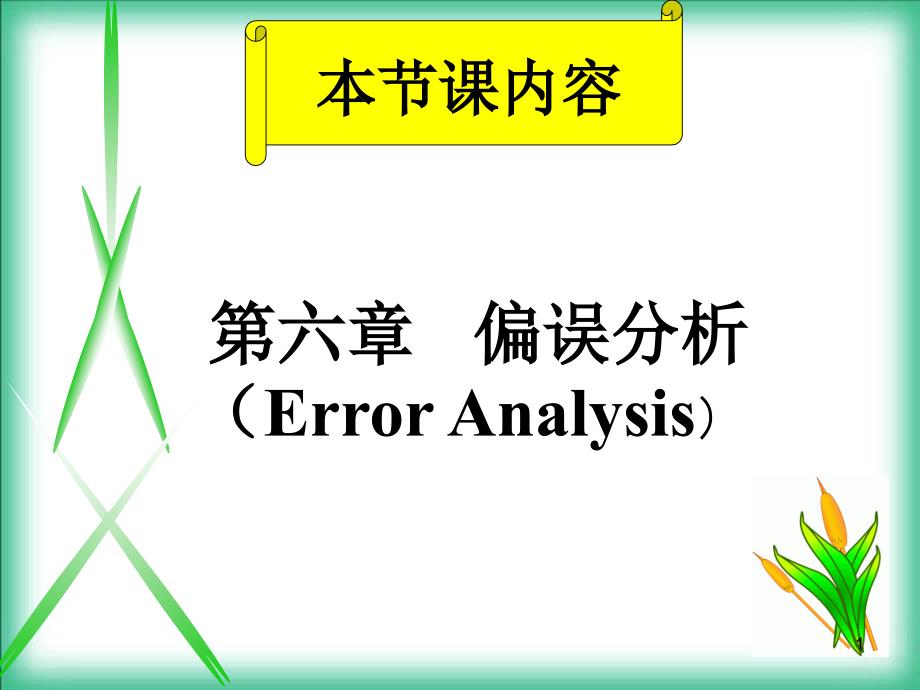 本节课内容

第六章　偏误分析
（Error Analysis）

1